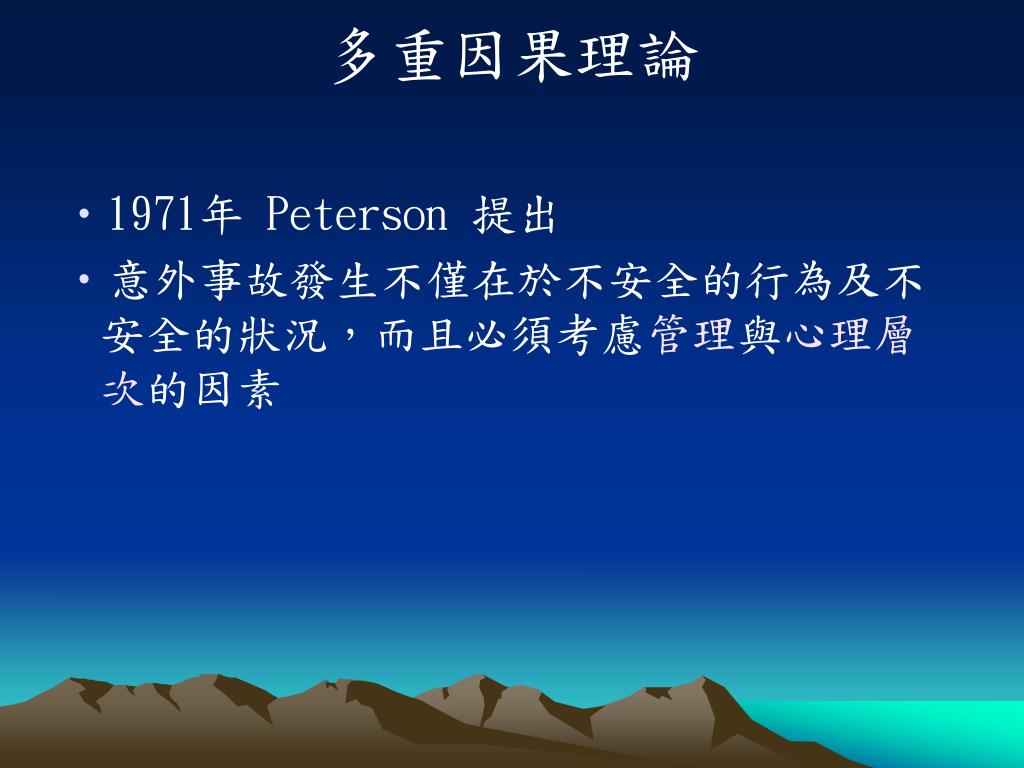 多重因果理論

• 1971年 Peterson 提出
• 意外事故發生不僅在於不安全的行為及不安全的狀況，而且必須考慮管理與心理層次的因素